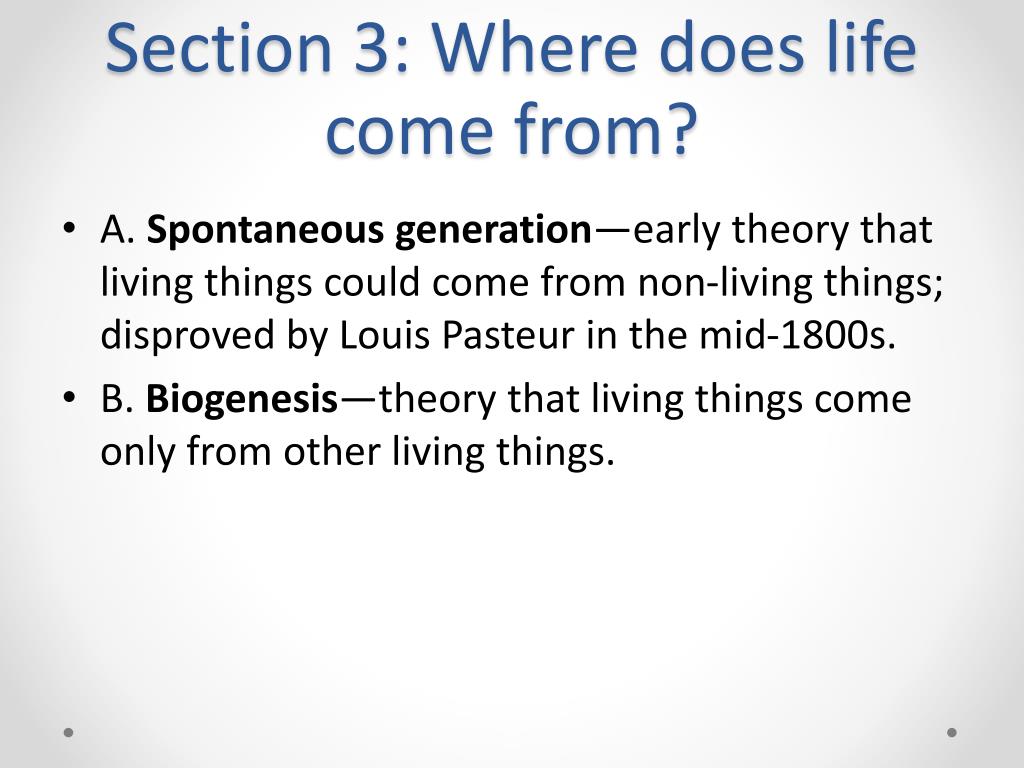 Section 3: Where does life come from?

• A. Spontaneous generation—early theory that living things could come from non-living things; disproved by Louis Pasteur in the mid-1800s.

• B. Biogenesis—theory that living things come only from other living things.